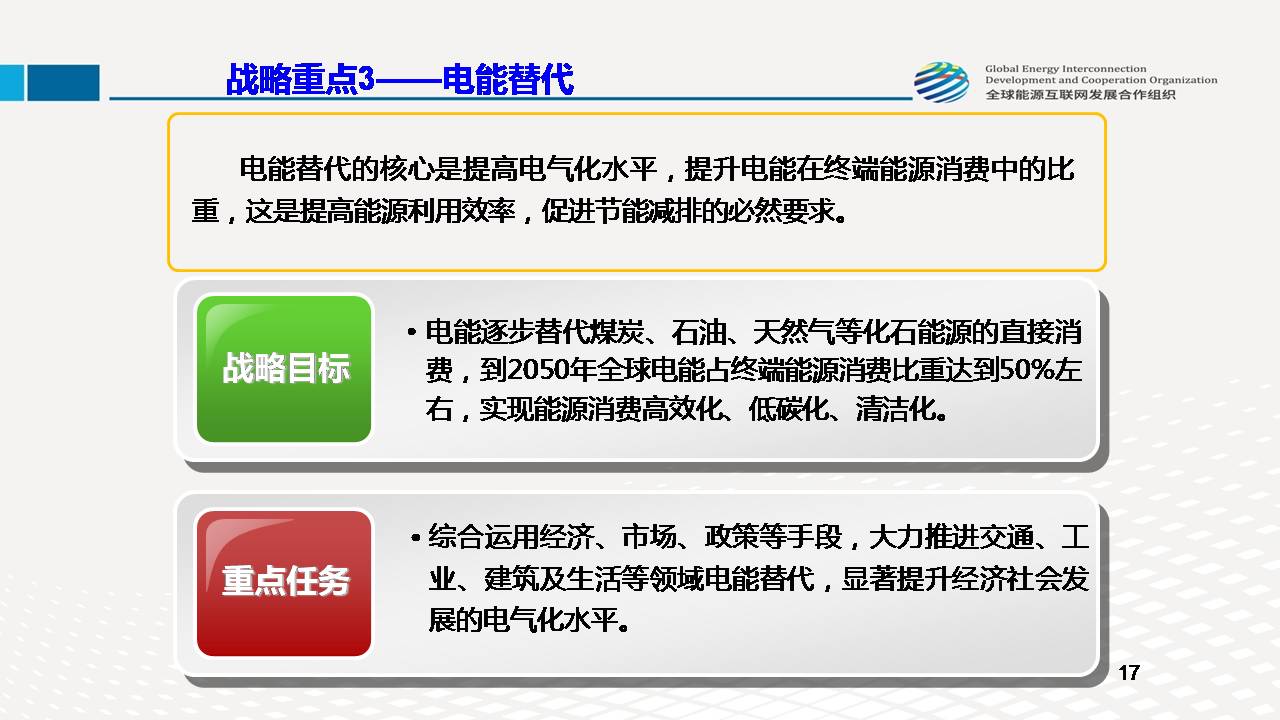 战略重点3——电能替代

Global Energy Interconnection
Development and Cooperation Organization
全球能源互联网发展合作组织

电能替代的核心是提高电气化水平，提升电能在终端能源消费中的比重，这是提高能源利用效率，促进节能减排的必然要求。

战略目标

• 电能逐步替代煤炭、石油、天然气等化石能源的直接消费，到2050年全球电能占终端能源消费比重达到50%左右，实现能源消费高效化、低碳化、清洁化。

重点任务

• 综合运用经济、市场、政策等手段，大力推进交通、工业、建筑及生活等领域电能替代，显著提升经济社会发展的电气化水平。

17